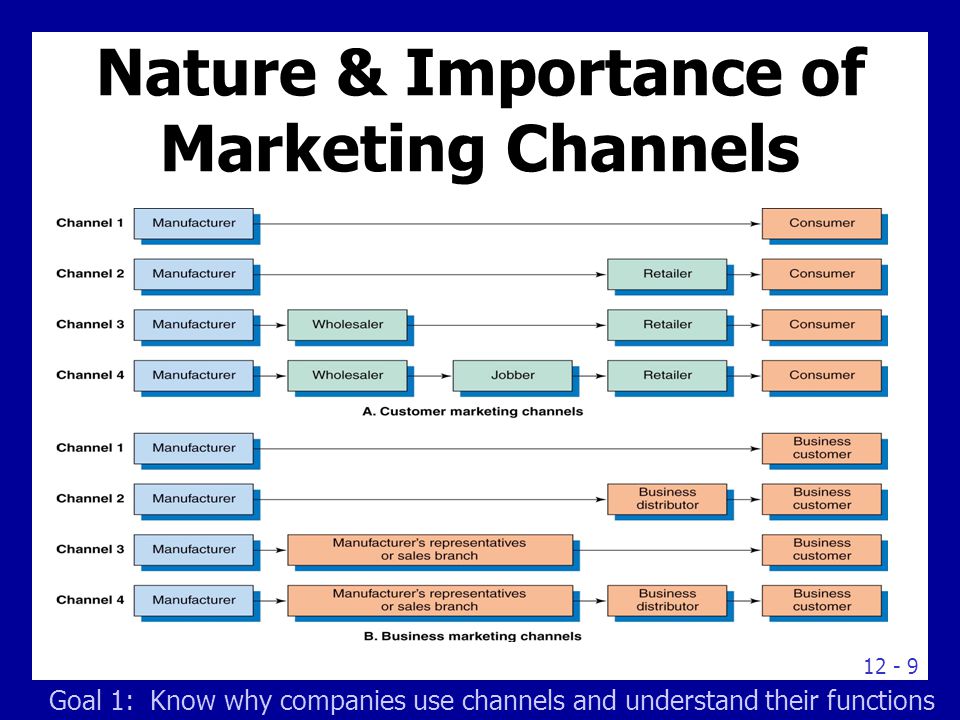 Nature & Importance of Marketing Channels

Channel 1 Manufacturer Consumer

Channel 2 Manufacturer Retailer Consumer

Channel 3 Manufacturer Wholesaler Retailer Consumer

Channel 4 Manufacturer Wholesaler Jobber Retailer Consumer

A. Customer marketing channels

Channel 1 Manufacturer Business customer

Channel 2 Manufacturer Business distributor Business customer

Channel 3 Manufacturer Manufacturer's representatives or sales branch Business customer

Channel 4 Manufacturer Manufacturer's representatives or sales branch Business distributor Business customer

B. Business marketing channels

12 - 9

Goal 1: Know why companies use channels and understand their functions